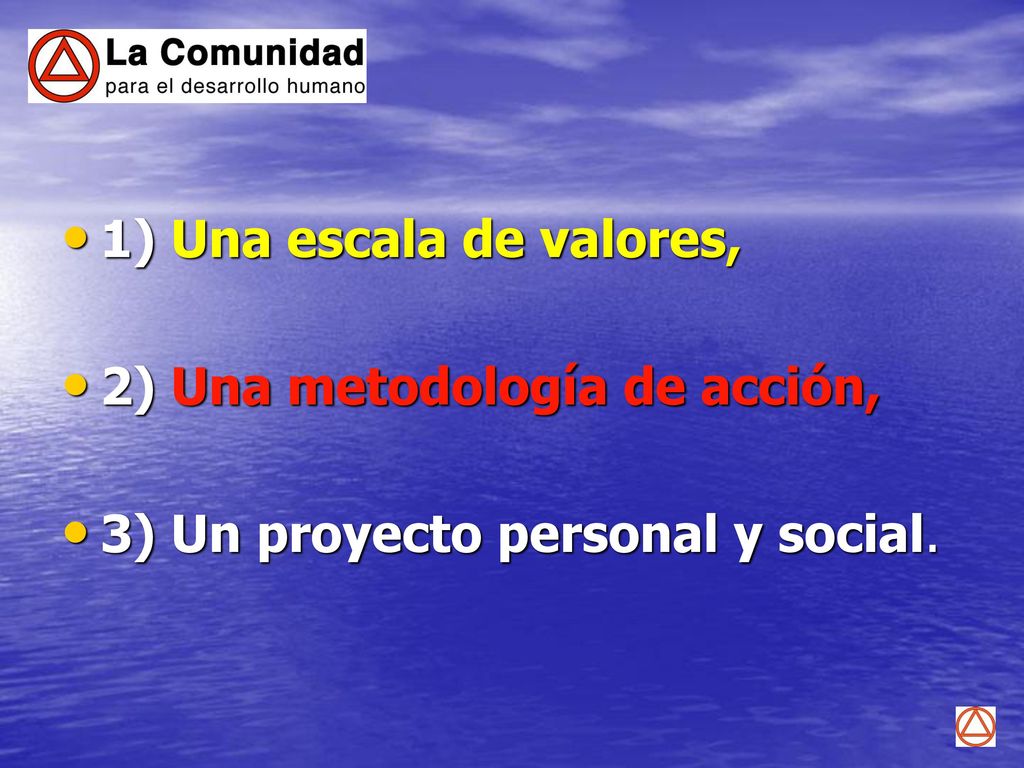 La Comunidad
para el desarrollo humano

• 1) Una escala de valores,

• 2) Una metodología de acción,

• 3) Un proyecto personal y social.